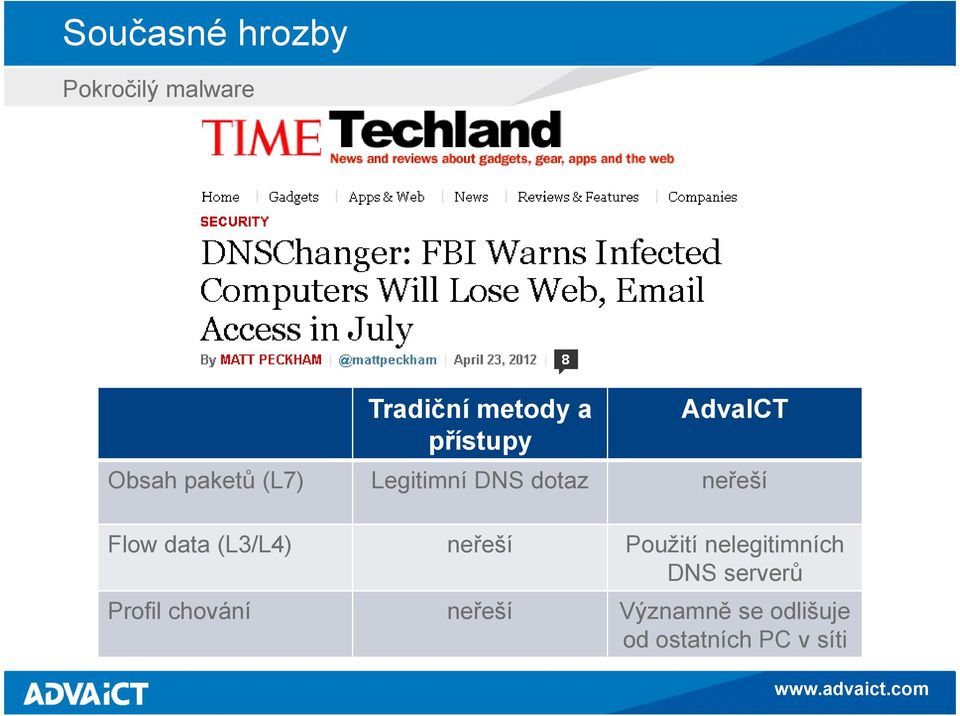 Současné hrozby

Pokročilý malware

TIME Techland
News and reviews about gadgets, gear, apps and the web

Home | Gadgets | Apps & Web | News | Reviews & Features | Companies

SECURITY

DNSChanger: FBI Warns Infected Computers Will Lose Web, Email Access in July

By MATT PECKHAM | @mattpeckham | April 23, 2012 | 8

| | Tradiční metody a přístupy | AdvaICT |
|---|---|---|
| Obsah paketů (L7) | Legitimní DNS dotaz | neřeší |
| Flow data (L3/L4) | neřeší | Použití nelegitimních DNS serverů |
| Profil chování | neřeší | Významně se odlišuje od ostatních PC v síti |

ADVAICT

www.advaict.com